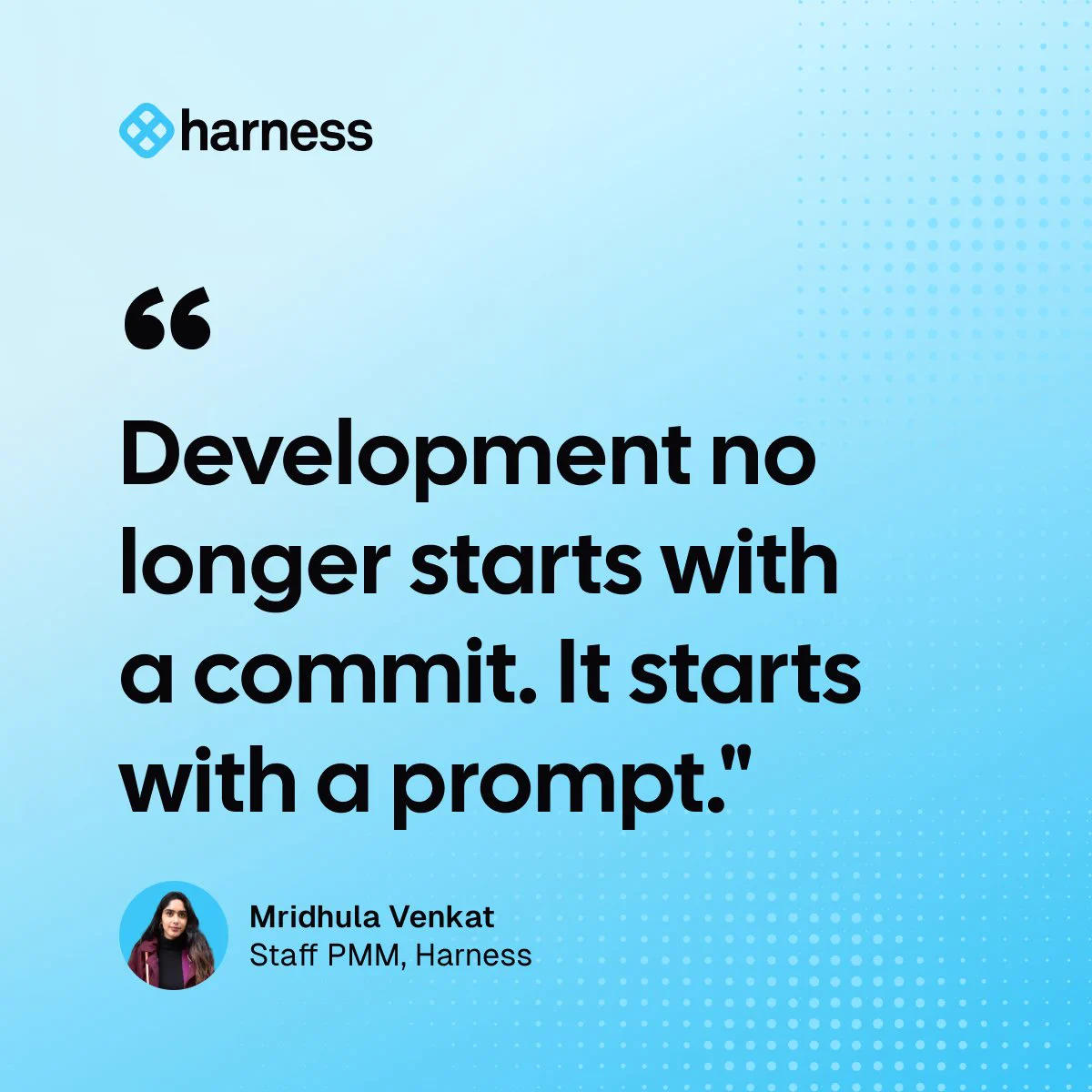 harness

“

Development no longer starts with a commit. It starts with a prompt."

Mridhula Venkat
Staff PMM, Harness